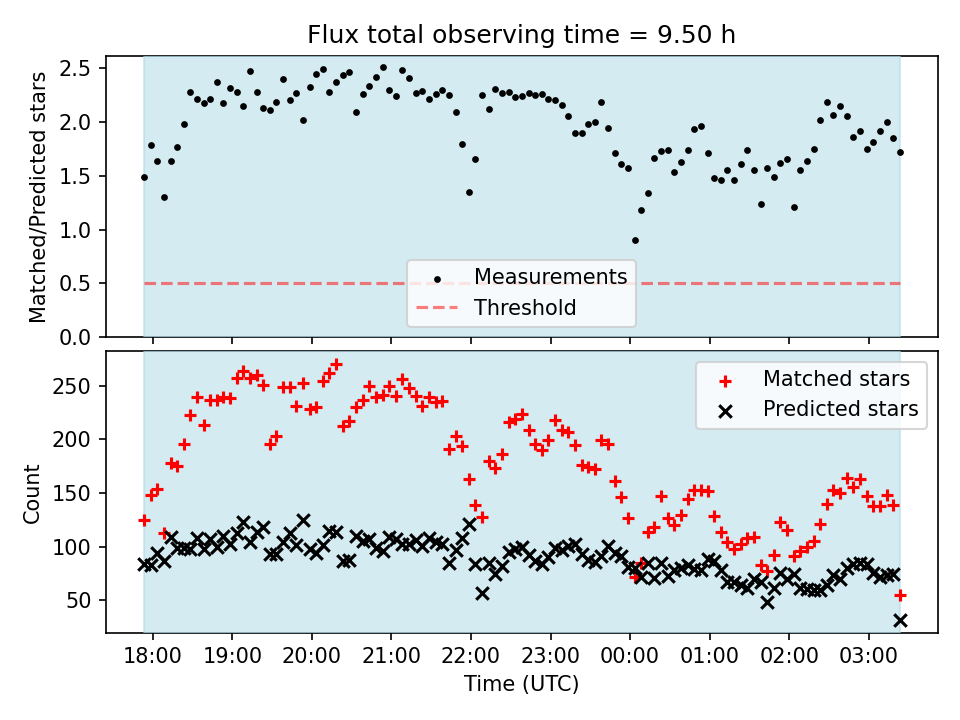 Flux total observing time = 9.50 h

Matched/Predicted stars

2.5
2.0
1.5
1.0
0.5
0.0

Measurements
Threshold

Count

250
200
150
100
50

Matched stars
Predicted stars

18:00
19:00
20:00
21:00
22:00
23:00
00:00
01:00
02:00
03:00

Time (UTC)